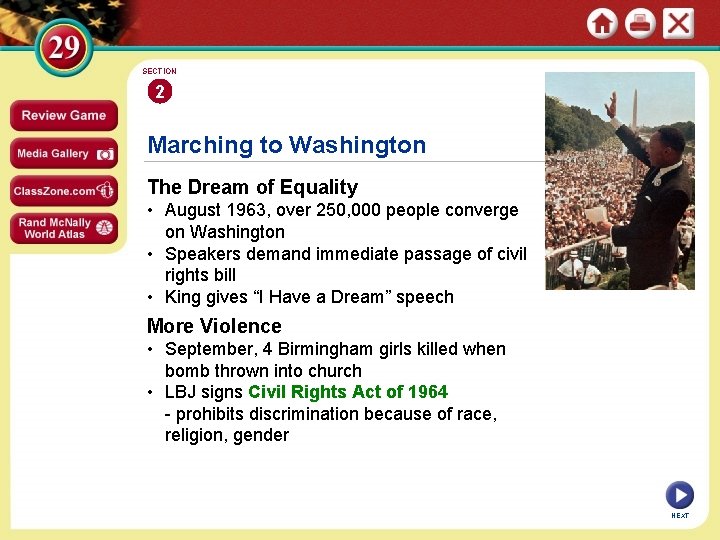 29

Review Game

Media Gallery

ClassZone.com

Rand McNally World Atlas

SECTION

2

Marching to Washington

The Dream of Equality

• August 1963, over 250,000 people converge on Washington

• Speakers demand immediate passage of civil rights bill

• King gives “I Have a Dream” speech

More Violence

• September, 4 Birmingham girls killed when bomb thrown into church

• LBJ signs Civil Rights Act of 1964
- prohibits discrimination because of race, religion, gender

NEXT